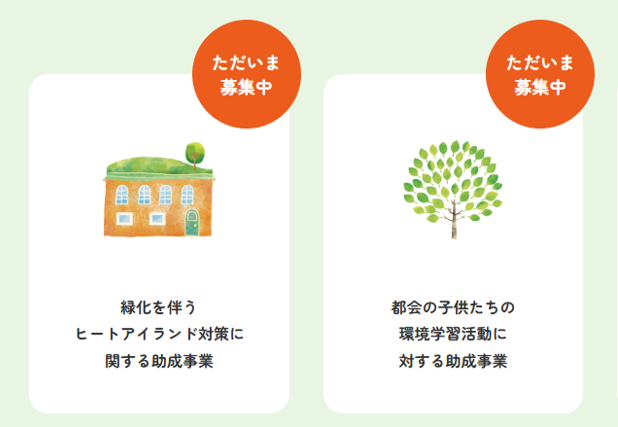 ただいま
募集中

緑化を伴う
ヒートアイランド対策に
関する助成事業

ただいま
募集中

都会の子供たちの
環境学習活動に
対する助成事業